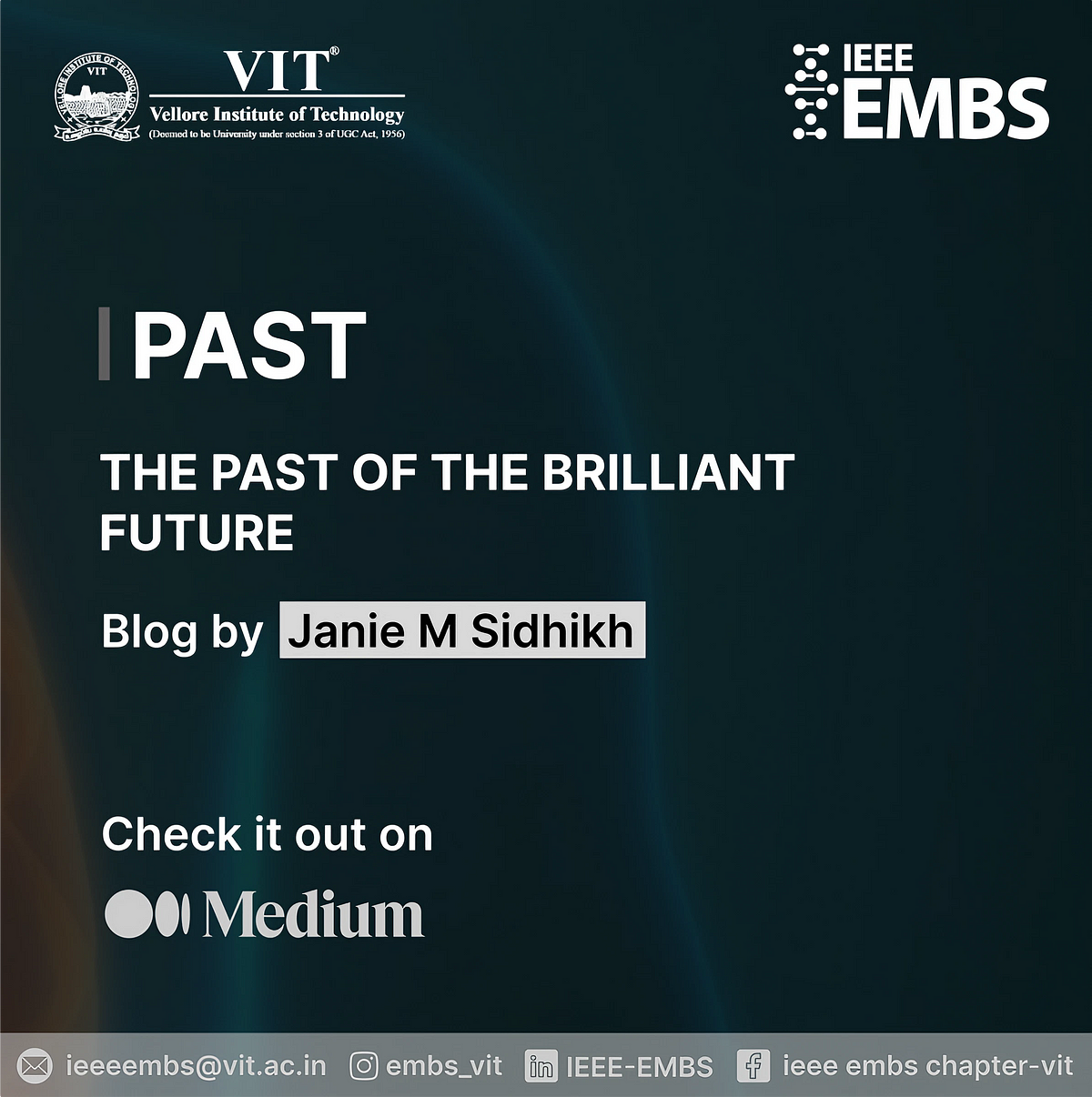 VELLORE INSTITUTE OF TECHNOLOGY
VIT
VIT®
Vellore Institute of Technology
(Deemed to be University under section 3 of UGC Act, 1956)

IEEE
EMBS

PAST

THE PAST OF THE BRILLIANT FUTURE

Blog by Janie M Sidhikh

Check it out on

Medium

ieeeembs@vit.ac.in embs_vit IEEE-EMBS ieee embs chapter-vit